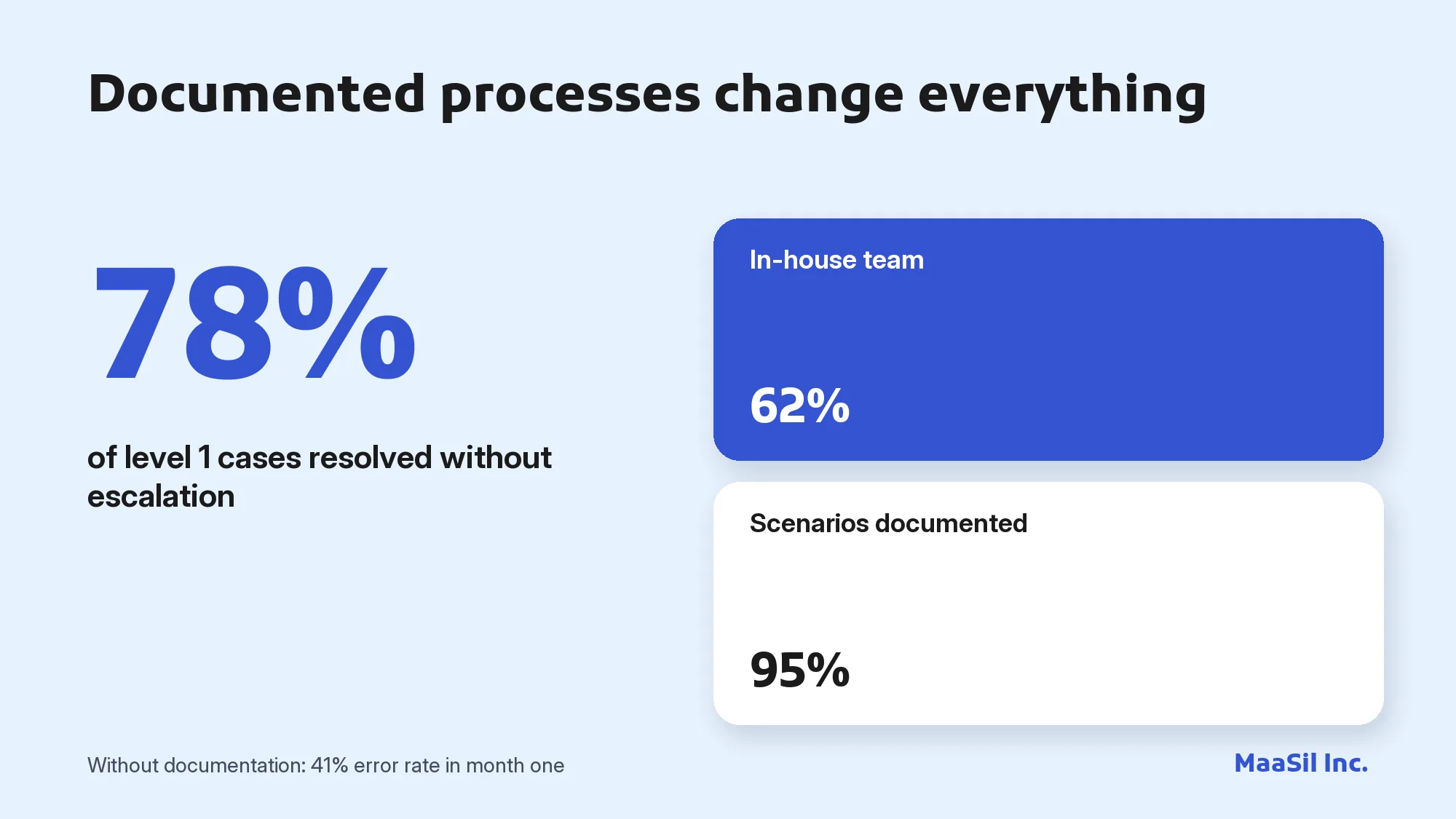 Documented processes change everything

78%

of level 1 cases resolved without escalation

In-house team

62%

Scenarios documented

95%

Without documentation: 41% error rate in month one

MaaSil Inc.